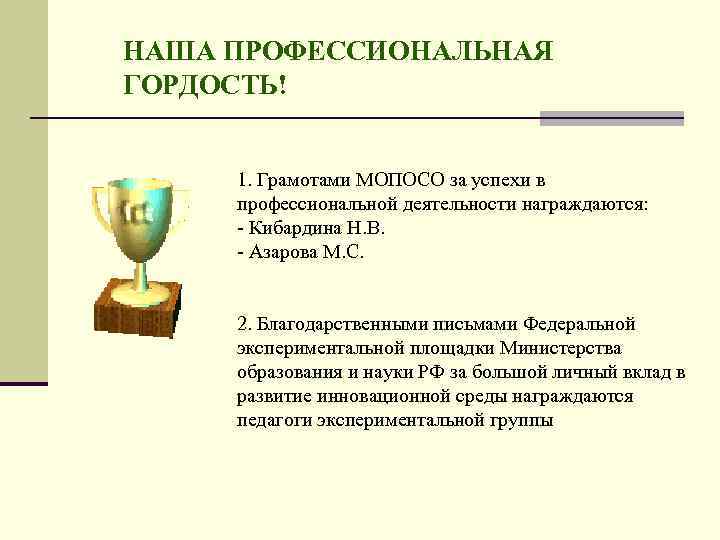 НАША ПРОФЕССИОНАЛЬНАЯ ГОРДОСТЬ!

1. Грамотами МОПОСО за успехи в профессиональной деятельности награждаются:
- Кибардина Н.В.
- Азарова М.С.

2. Благодарственными письмами Федеральной экспериментальной площадки Министерства образования и науки РФ за большой личный вклад в развитие инновационной среды награждаются педагоги экспериментальной группы